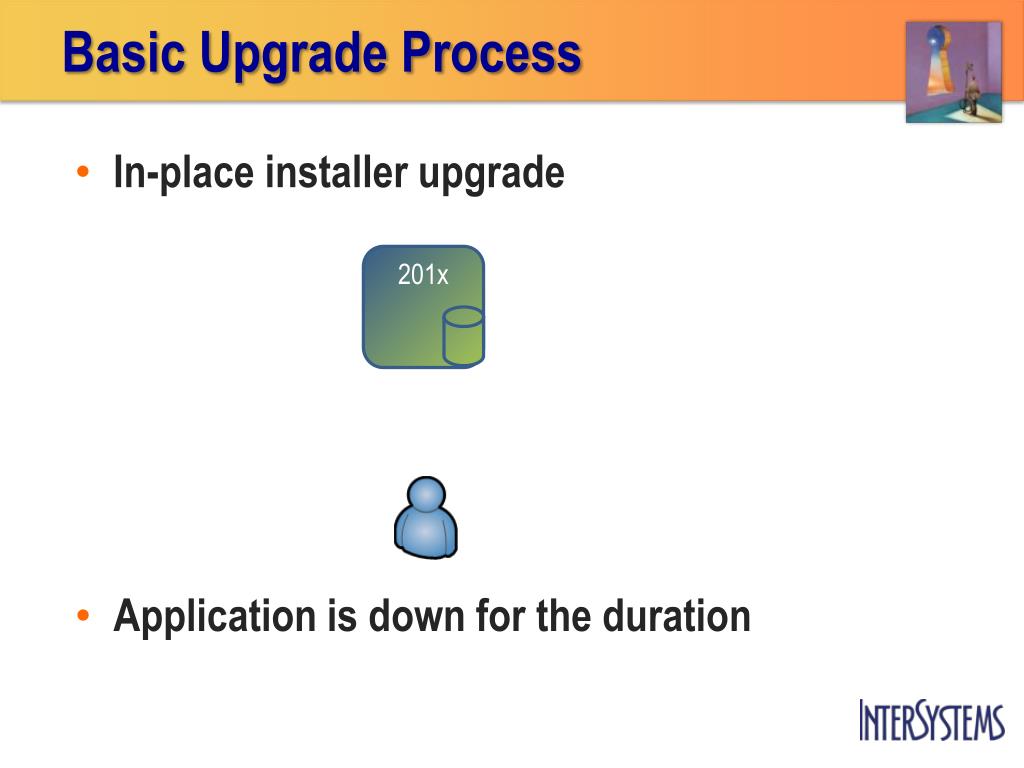 Basic Upgrade Process

• In-place installer upgrade

201x

• Application is down for the duration

INTERSYSTEMS